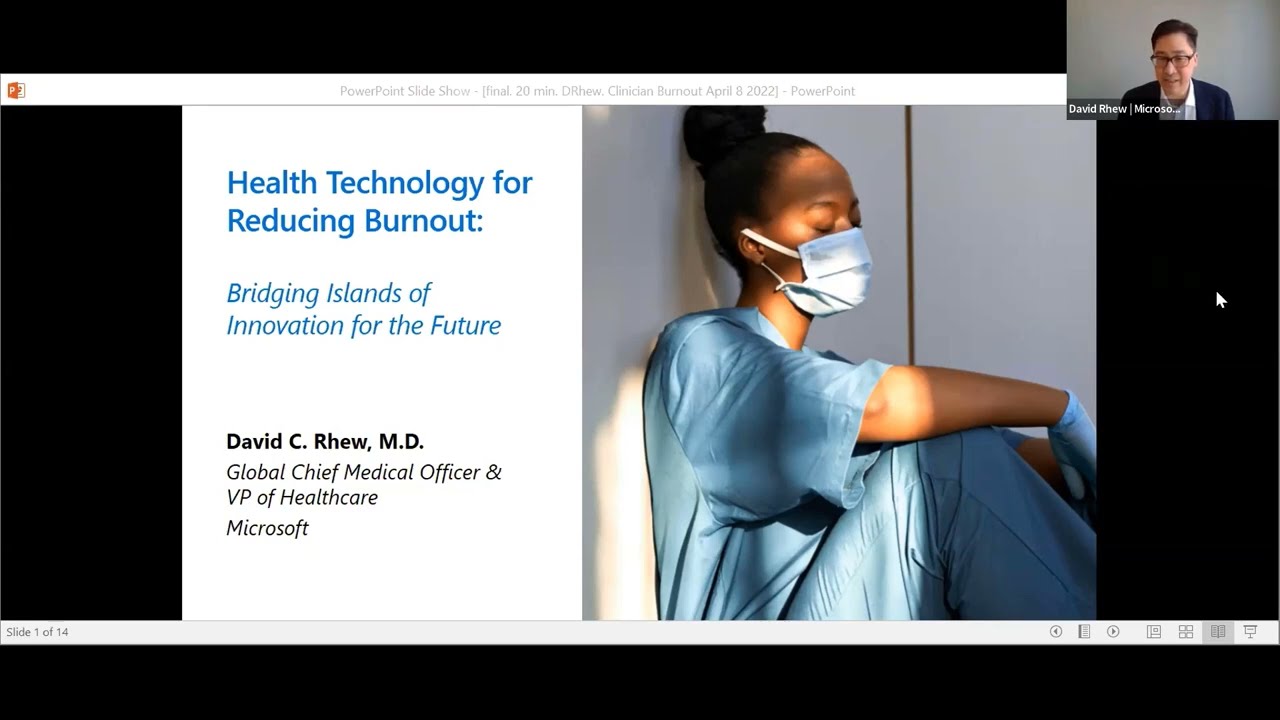 PowerPoint Slide Show - [final. 20 min. DRhew. Clinician Burnout April 8 2022] - PowerPoint

David Rhew | Microso...

Health Technology for Reducing Burnout:

Bridging Islands of Innovation for the Future

David C. Rhew, M.D.

Global Chief Medical Officer & VP of Healthcare

Microsoft

Slide 1 of 14